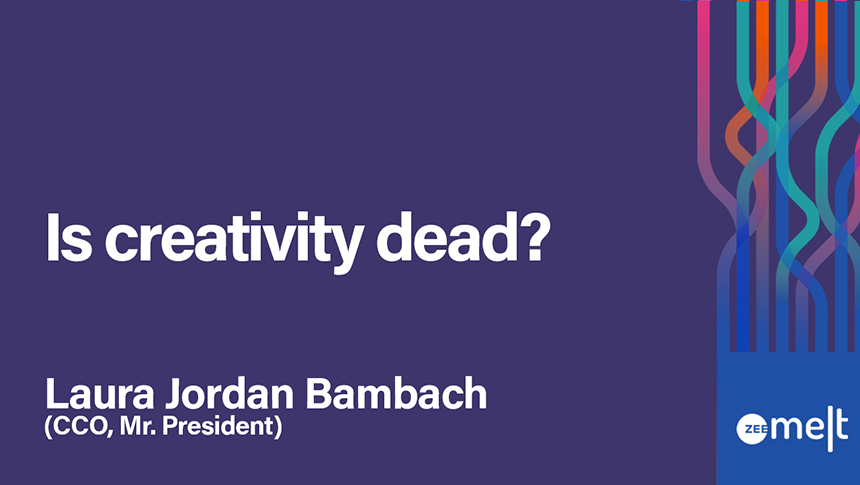 Is creativity dead?

Laura Jordan Bambach
(CCO, Mr. President)

ZEE melt